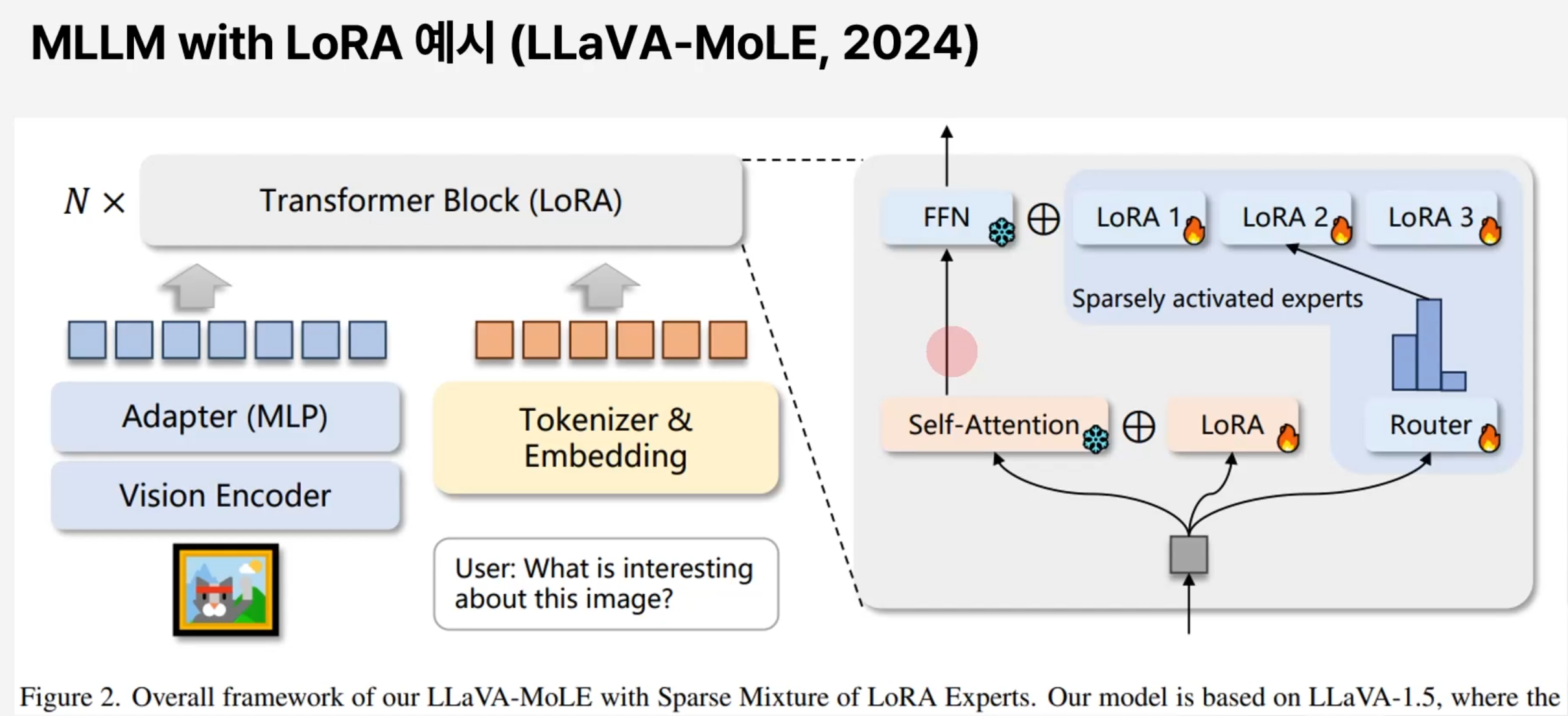 MLLM with LoRA 예시 (LLaVA-MoLE, 2024)

$N \times$ Transformer Block (LoRA)

Adapter (MLP)

Vision Encoder

Tokenizer & Embedding

User: What is interesting about this image?

FFN $\oplus$ LoRA 1 LoRA 2 LoRA 3

Sparsely activated experts

Self-Attention $\oplus$ LoRA

Router

Figure 2. Overall framework of our LLaVA-MoLE with Sparse Mixture of LoRA Experts. Our model is based on LLaVA-1.5, where the